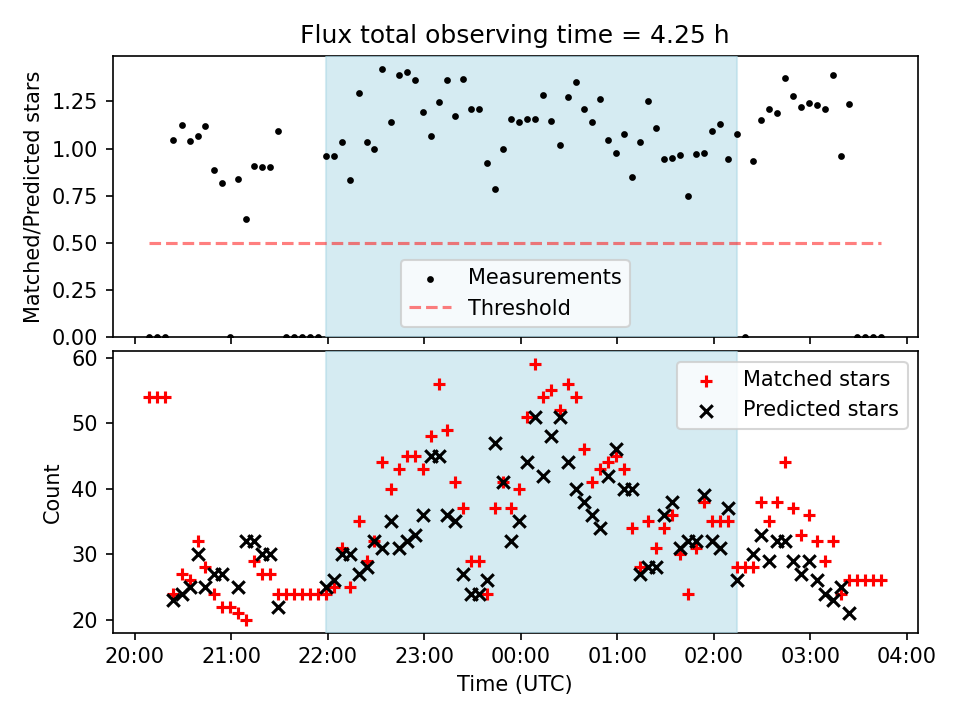 Flux total observing time = 4.25 h

Matched/Predicted stars

1.25
1.00
0.75
0.50
0.25
0.00

Measurements
Threshold

Count

60
50
40
30
20

Matched stars
Predicted stars

20:00 21:00 22:00 23:00 00:00 01:00 02:00 03:00 04:00

Time (UTC)